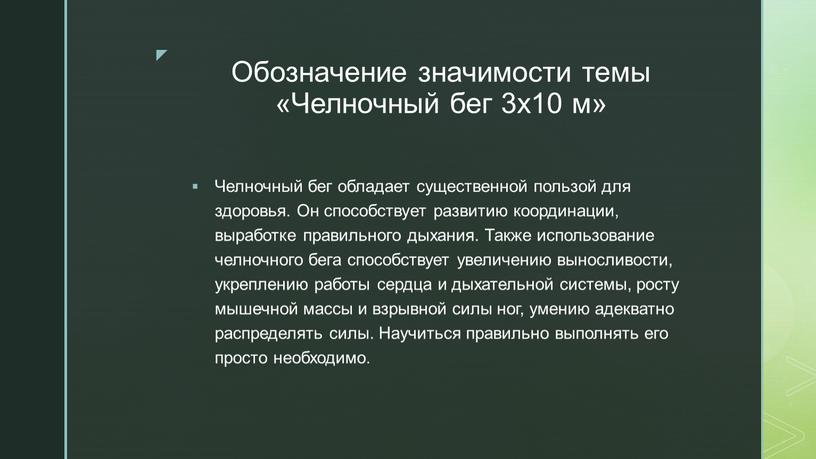 Обозначение значимости темы «Челночный бег 3х10 м»

Челночный бег обладает существенной пользой для здоровья. Он способствует развитию координации, выработке правильного дыхания. Также использование челночного бега способствует увеличению выносливости, укреплению работы сердца и дыхательной системы, росту мышечной массы и взрывной силы ног, умению адекватно распределять силы. Научиться правильно выполнять его просто необходимо.